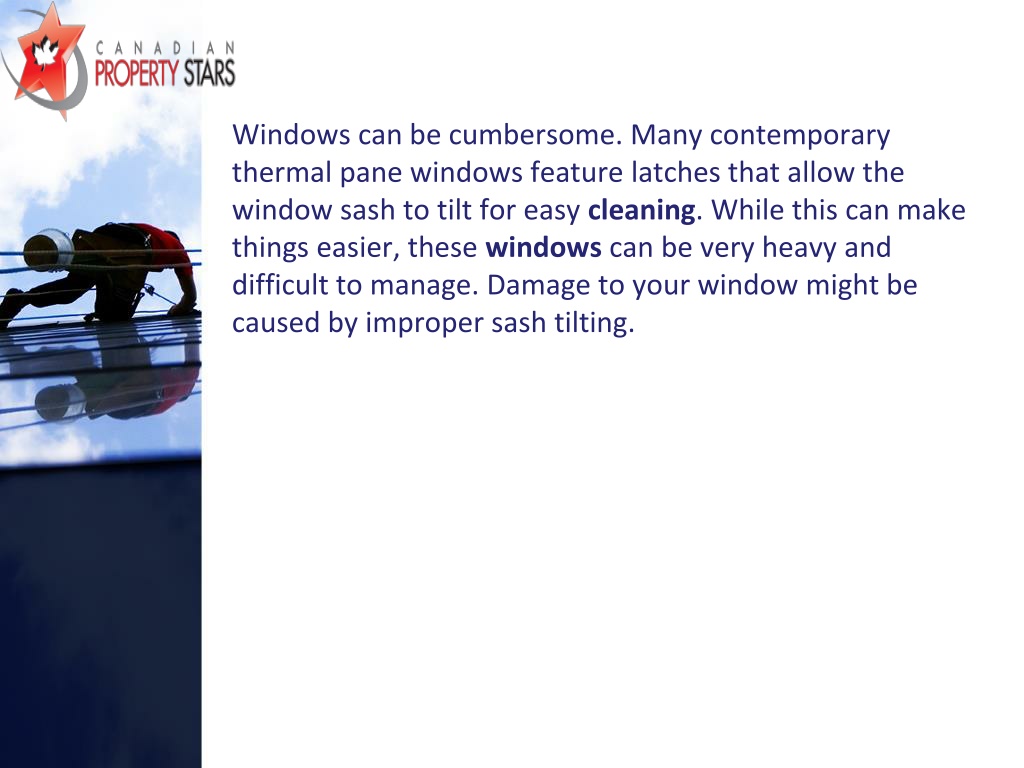 CANADIAN
PROPERTY STARS

Windows can be cumbersome. Many contemporary thermal pane windows feature latches that allow the window sash to tilt for easy cleaning. While this can make things easier, these windows can be very heavy and difficult to manage. Damage to your window might be caused by improper sash tilting.